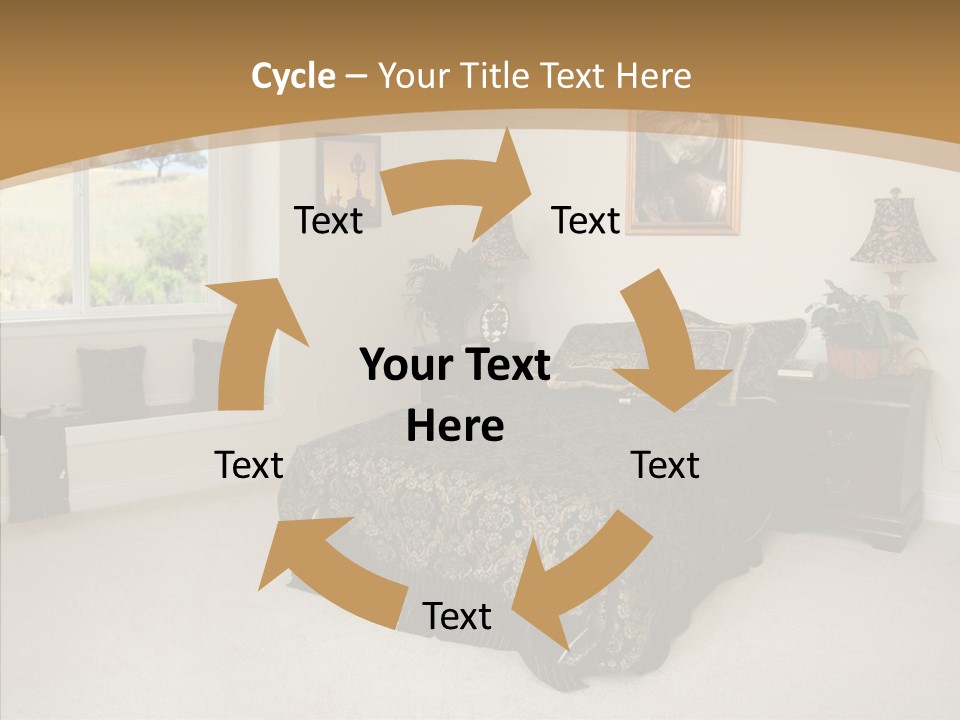 Cycle – Your Title Text Here

Text

Text

Your Text Here

Text

Text

Text